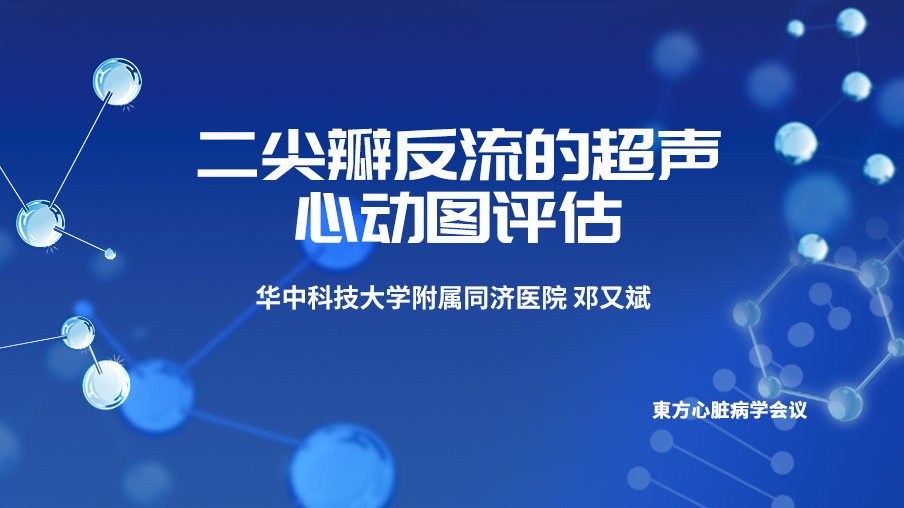 二尖瓣反流的超声心动图评估

华中科技大学附属同济医院 邓又斌

東方心脏病学会议